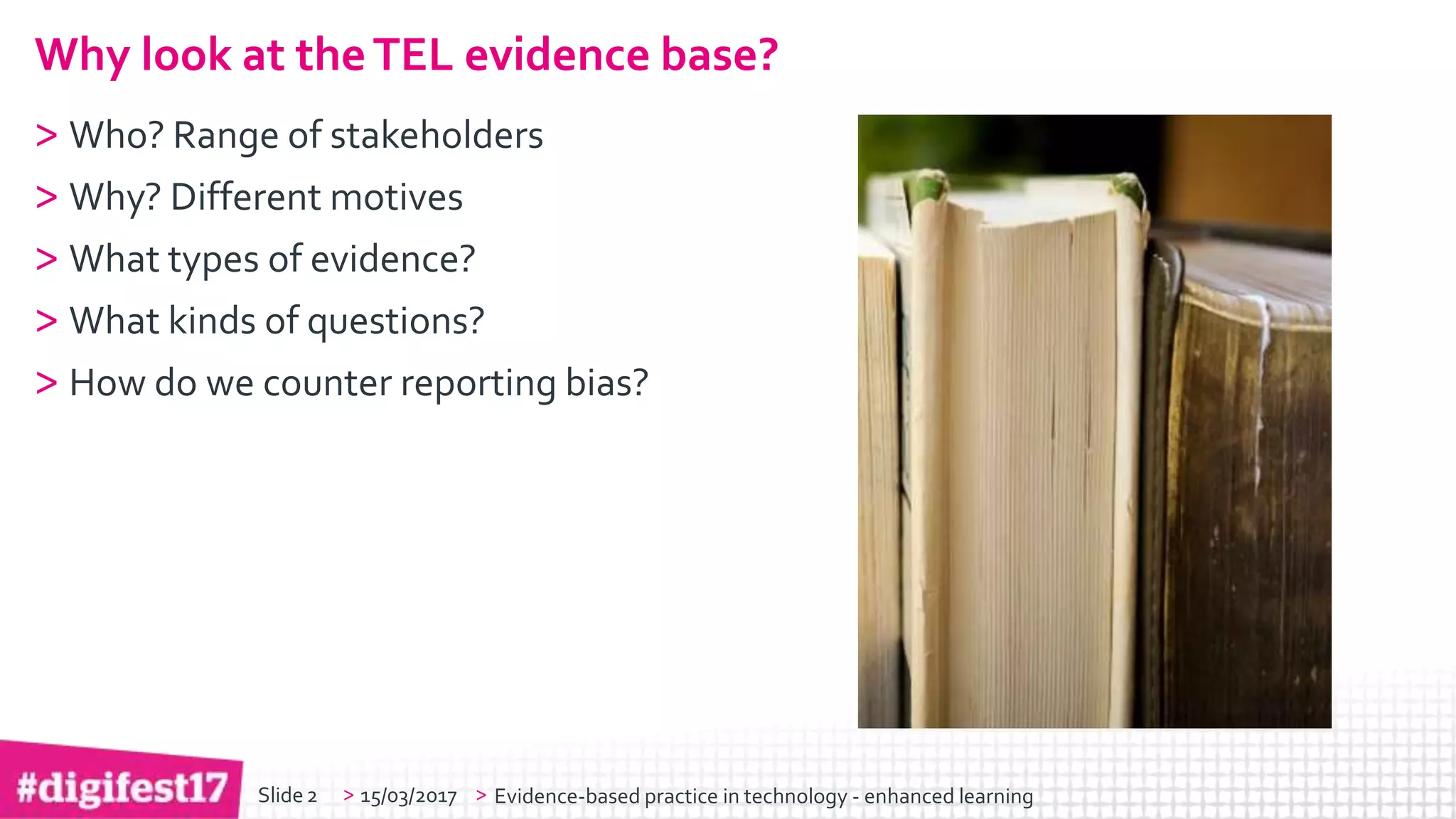 Why look at the TEL evidence base?

> Who? Range of stakeholders

> Why? Different motives

> What types of evidence?

> What kinds of questions?

> How do we counter reporting bias?

#digifest17 Slide 2 > 15/03/2017 > Evidence-based practice in technology - enhanced learning